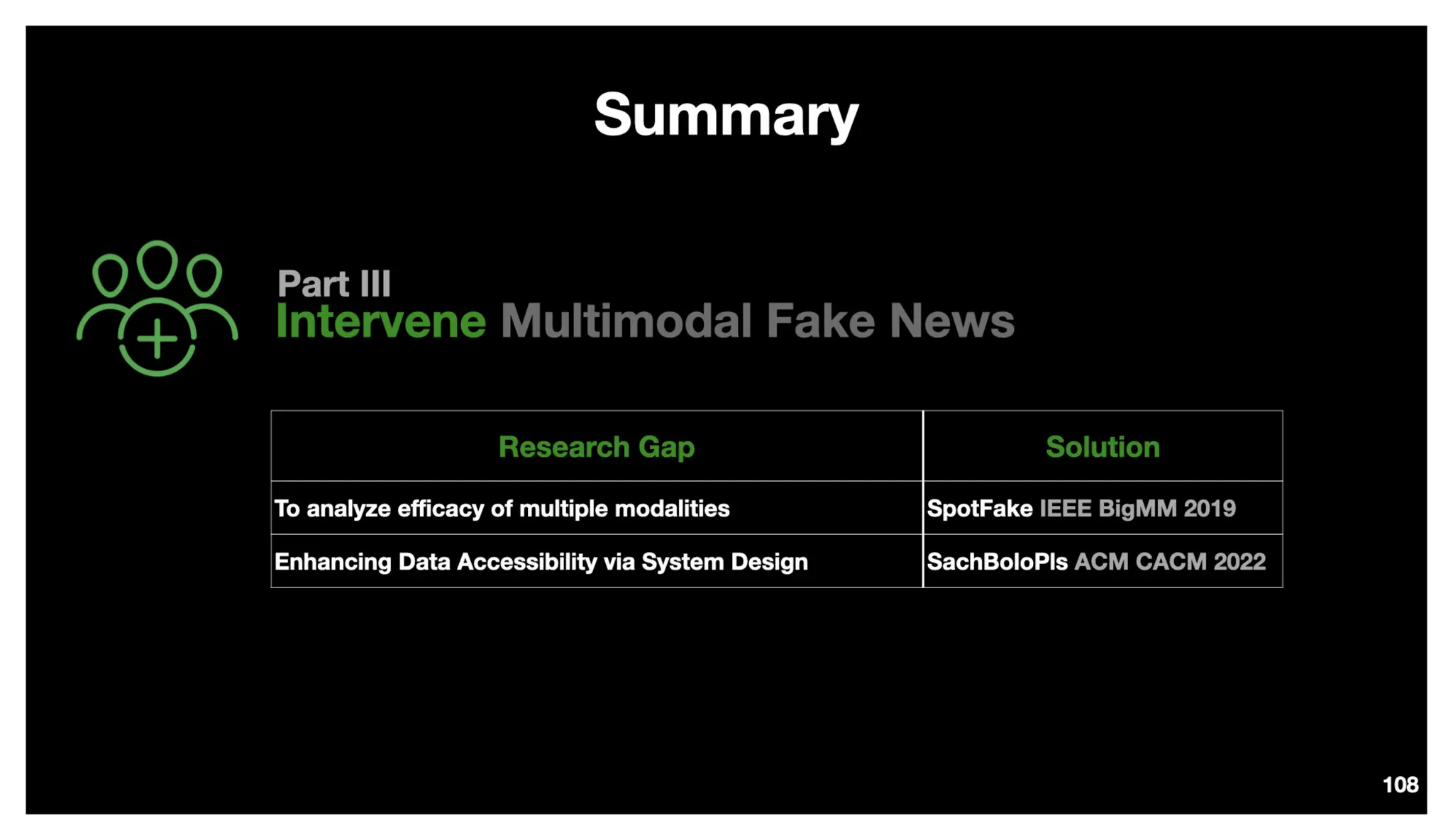 Summary

Part III
Intervene Multimodal Fake News

| Research Gap | Solution |
|---|---|
| To analyze efficacy of multiple modalities | SpotFake IEEE BigMM 2019 |
| Enhancing Data Accessibility via System Design | SachBoloPls ACM CACM 2022 |

108